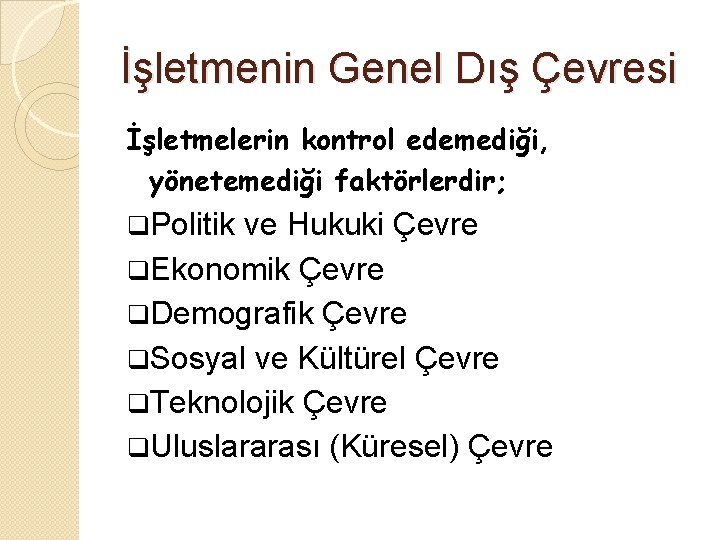 İşletmenin Genel Dış Çevresi

İşletmelerin kontrol edemediği, yönetemediği faktörlerdir;

❑Politik ve Hukuki Çevre
❑Ekonomik Çevre
❑Demografik Çevre
❑Sosyal ve Kültürel Çevre
❑Teknolojik Çevre
❑Uluslararası (Küresel) Çevre